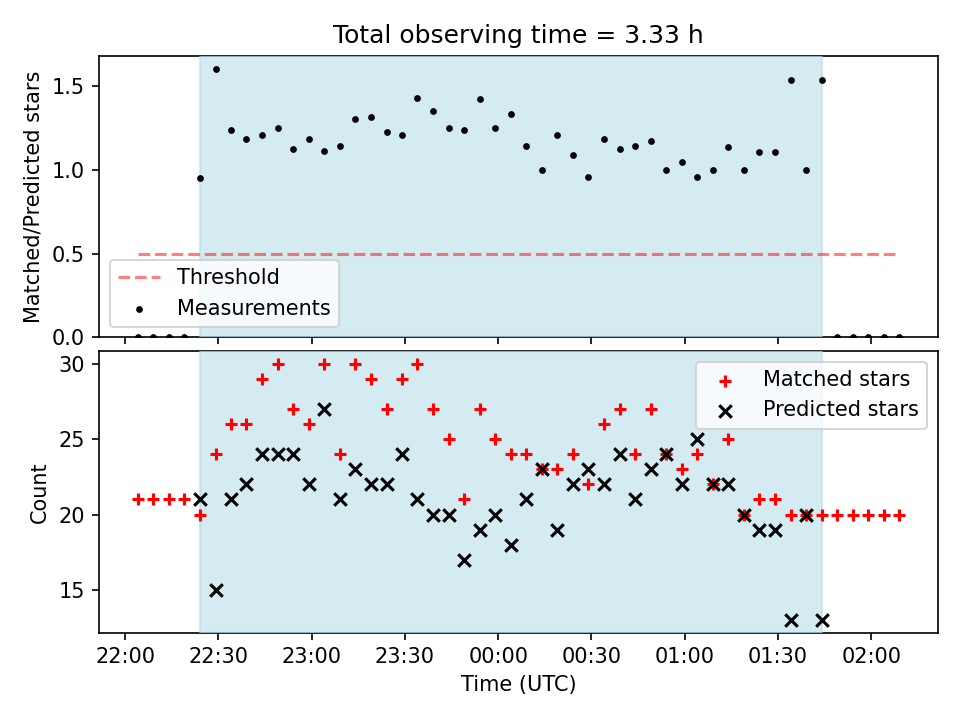 Total observing time = 3.33 h

Matched/Predicted stars

1.5
1.0
0.5
0.0

Threshold
Measurements

Count

30
25
20
15

Matched stars
Predicted stars

22:00
22:30
23:00
23:30
00:00
00:30
01:00
01:30
02:00

Time (UTC)